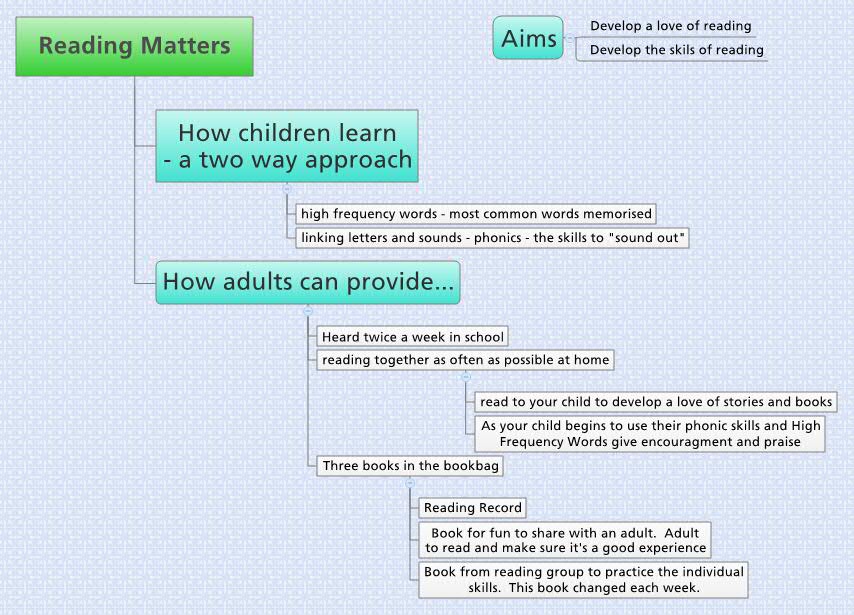 Reading Matters

Aims

Develop a love of reading

Develop the skils of reading

How children learn - a two way approach

high frequency words - most common words memorised

linking letters and sounds - phonics - the skills to "sound out"

How adults can provide...

Heard twice a week in school

reading together as often as possible at home

read to your child to develop a love of stories and books

As your child begins to use their phonic skills and High Frequency Words give encouragment and praise

Three books in the bookbag

Reading Record

Book for fun to share with an adult. Adult to read and make sure it's a good experience

Book from reading group to practice the individual skills. This book changed each week.